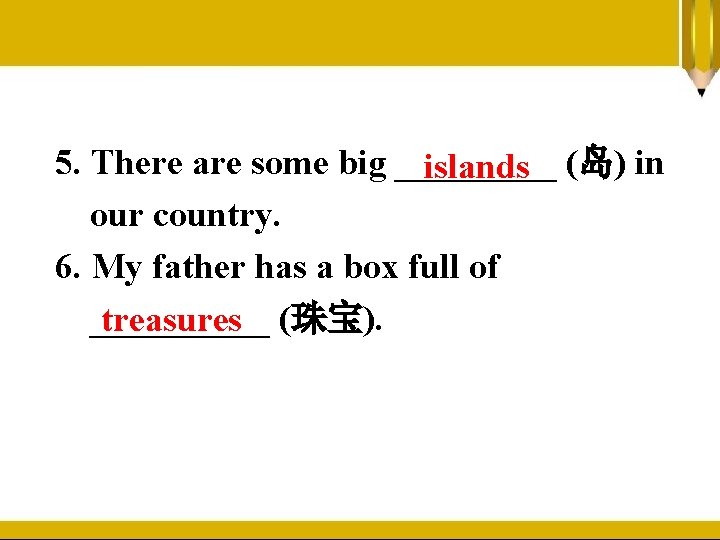 5. There are some big islands (岛) in our country.

6. My father has a box full of treasures (珠宝).